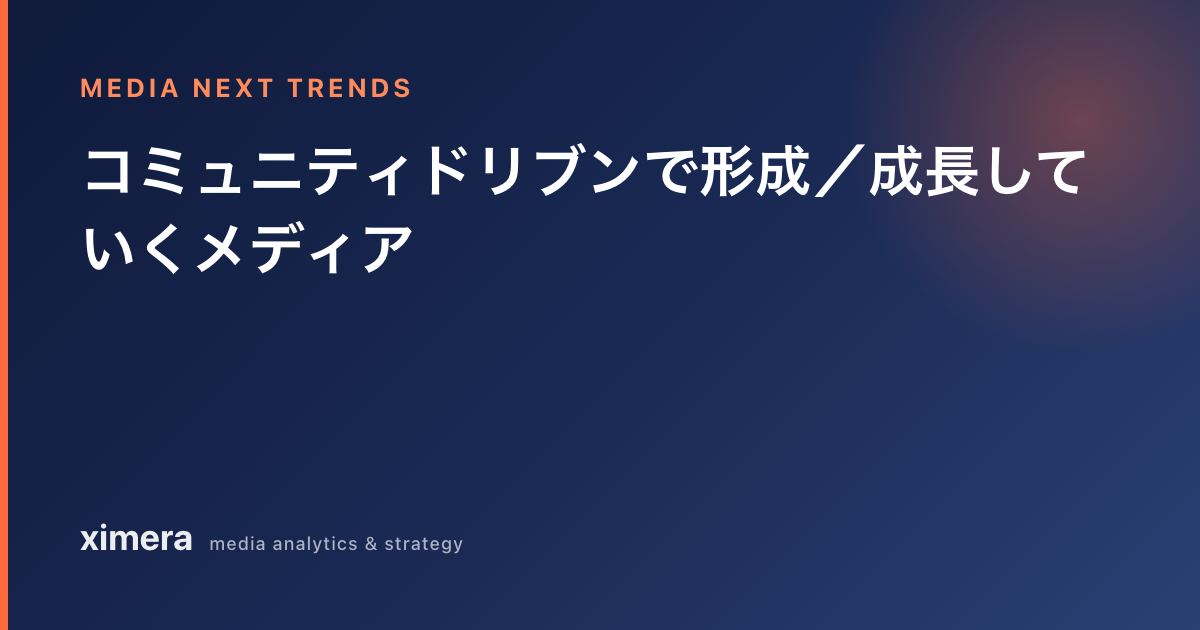 MEDIA NEXT TRENDS

コミュニティドリブンで形成／成長していくメディア

ximera media analytics & strategy